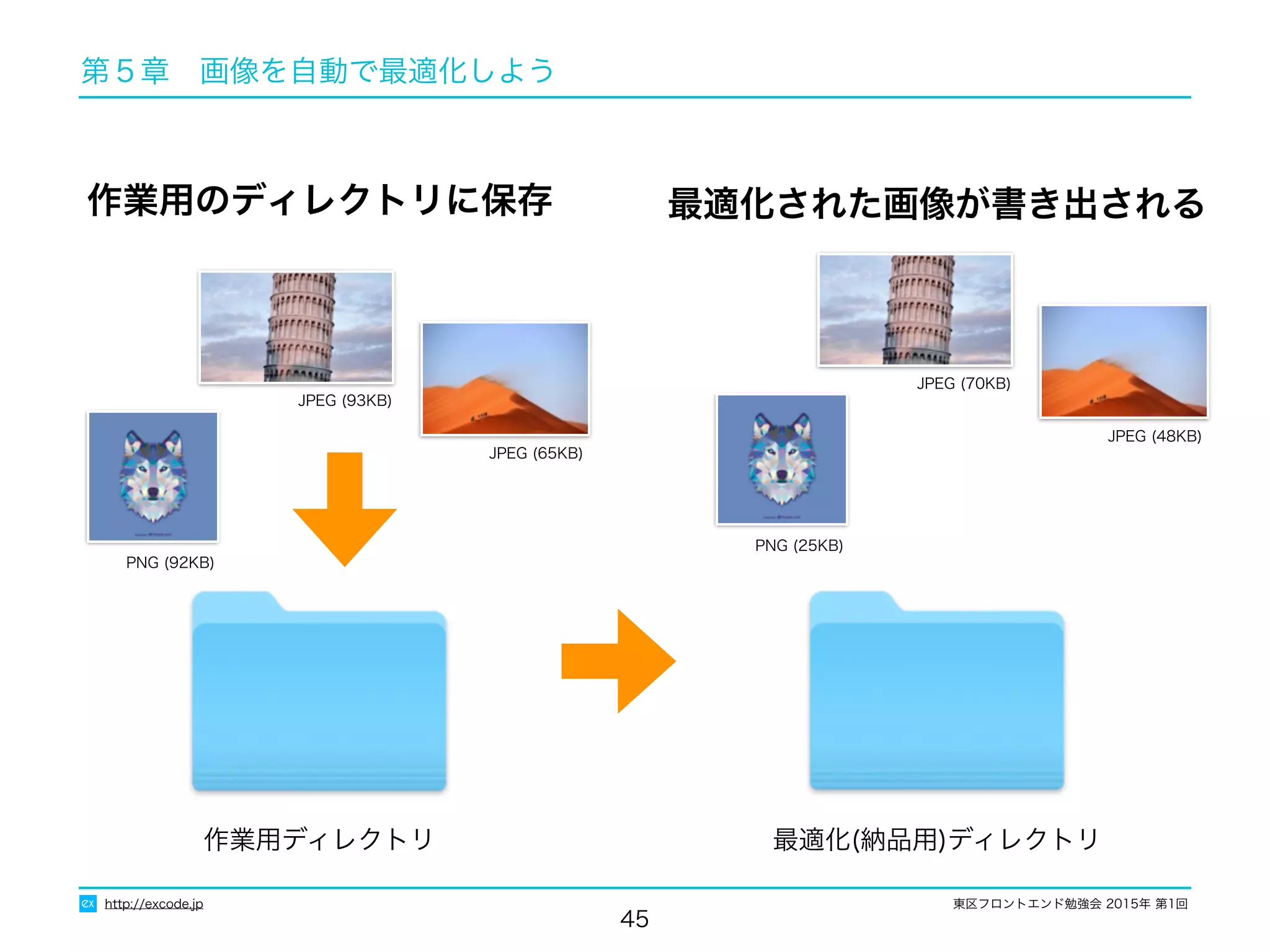 第５章　画像を自動で最適化しよう

作業用のディレクトリに保存

JPEG (93KB)

JPEG (65KB)

PNG (92KB)

作業用ディレクトリ

最適化された画像が書き出される

JPEG (70KB)

JPEG (48KB)

PNG (25KB)

最適化(納品用)ディレクトリ

ex http://excode.jp

45

東区フロントエンド勉強会 2015年 第1回